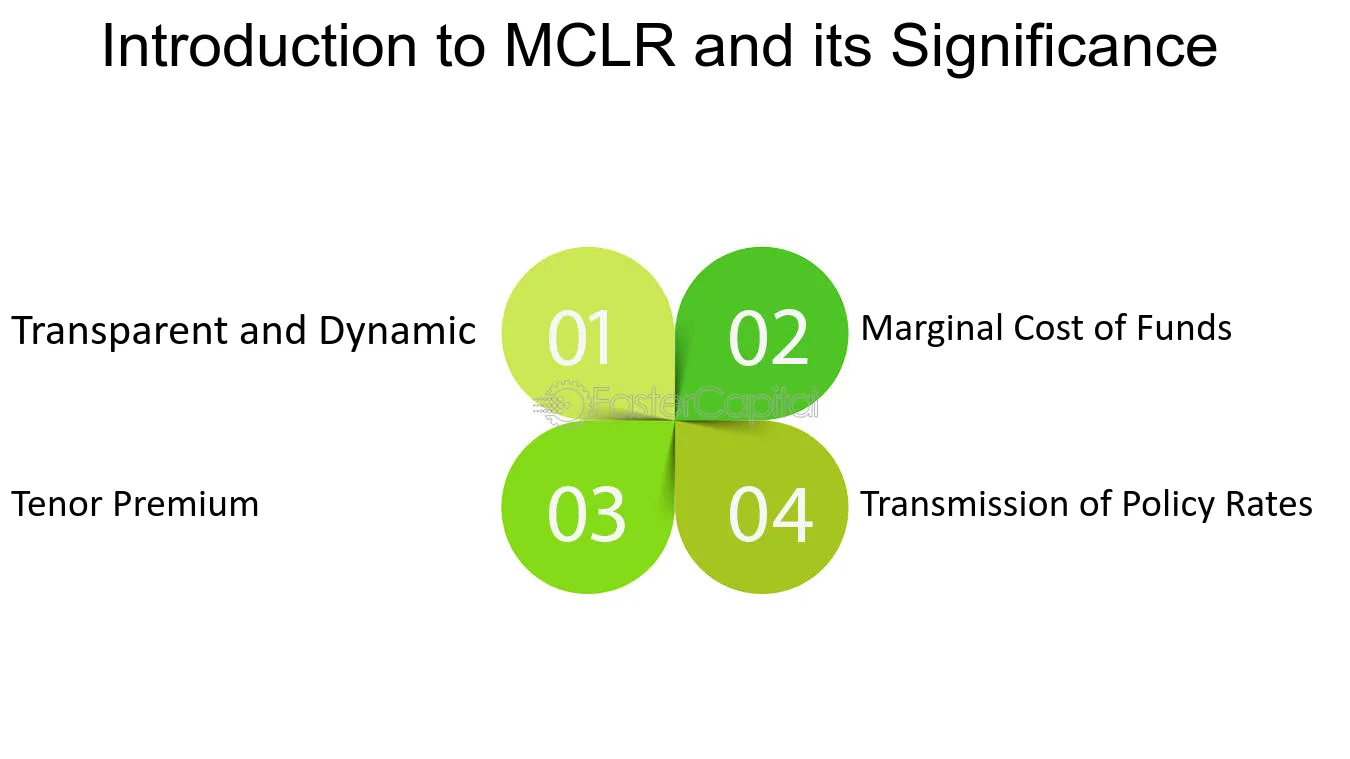 Introduction to MCLR and its Significance

Transparent and Dynamic

01

02

Marginal Cost of Funds

Tenor Premium

03

04

Transmission of Policy Rates

FasterCapital